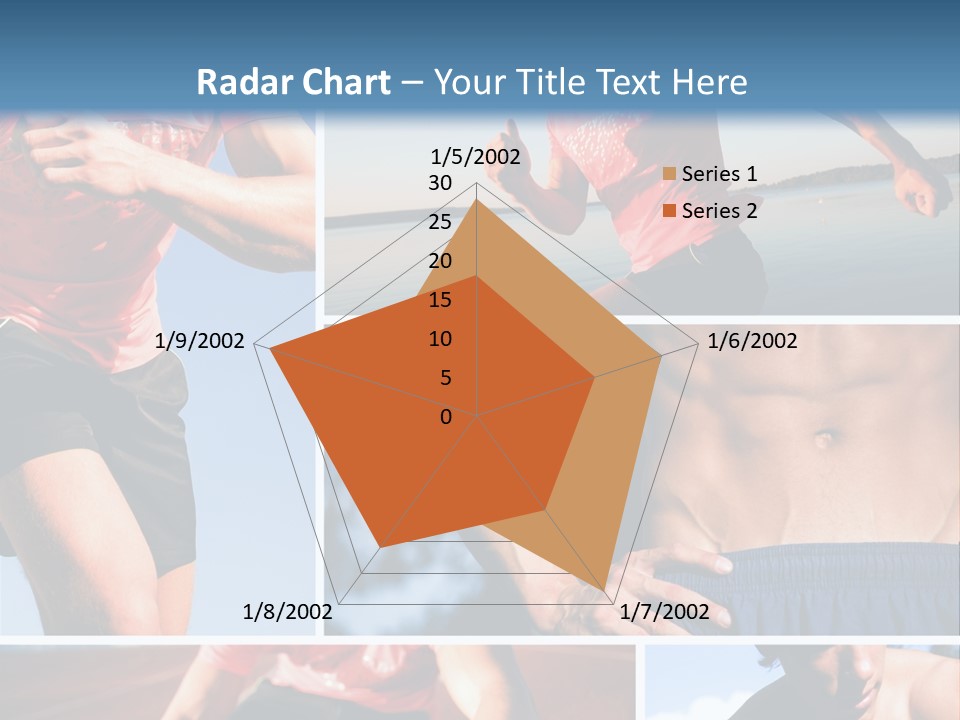 Radar Chart – Your Title Text Here

1/5/2002
30
25
20
15
10
5
0
1/6/2002
1/7/2002
1/8/2002
1/9/2002

Series 1
Series 2